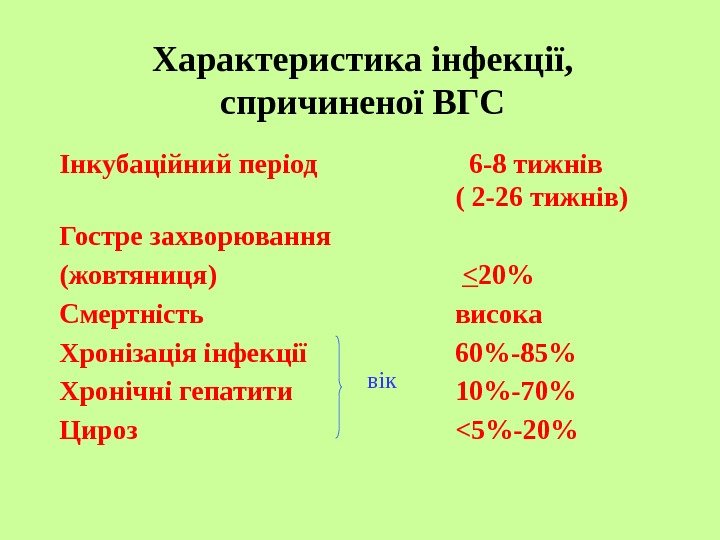 Характеристика інфекції, спричиненої ВГС

Інкубаційний період 6-8 тижнів ( 2-26 тижнів)

Гостре захворювання

(жовтяниця) $\leq$20%

Смертність висока

Хронізація інфекції 60%-85%

Хронічні гепатити 10%-70%

Цироз <5%-20%

вік